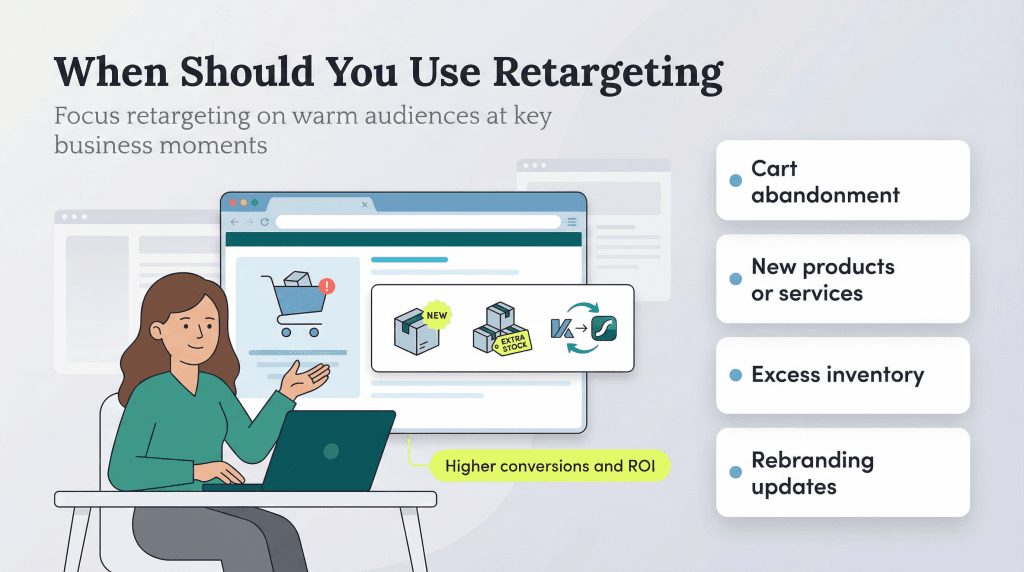 When Should You Use Retargeting

Focus retargeting on warm audiences at key business moments

NEW

EXTRA STOCK

Higher conversions and ROI

Cart abandonment

New products or services

Excess inventory

Rebranding updates